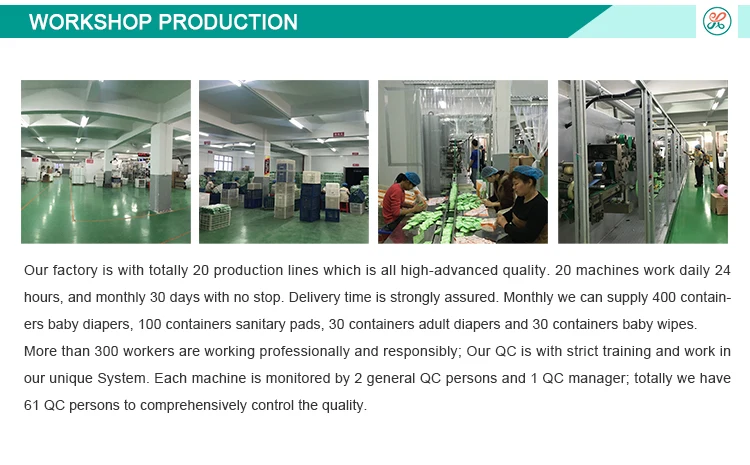 WORKSHOP PRODUCTION

Our factory is with totally 20 production lines which is all high-advanced quality. 20 machines work daily 24 hours, and monthly 30 days with no stop. Delivery time is strongly assured. Monthly we can supply 400 containers baby diapers, 100 containers sanitary pads, 30 containers adult diapers and 30 containers baby wipes. More than 300 workers are working professionally and responsibly; Our QC is with strict training and work in our unique System. Each machine is monitored by 2 general QC persons and 1 QC manager; totally we have 61 QC persons to comprehensively control the quality.